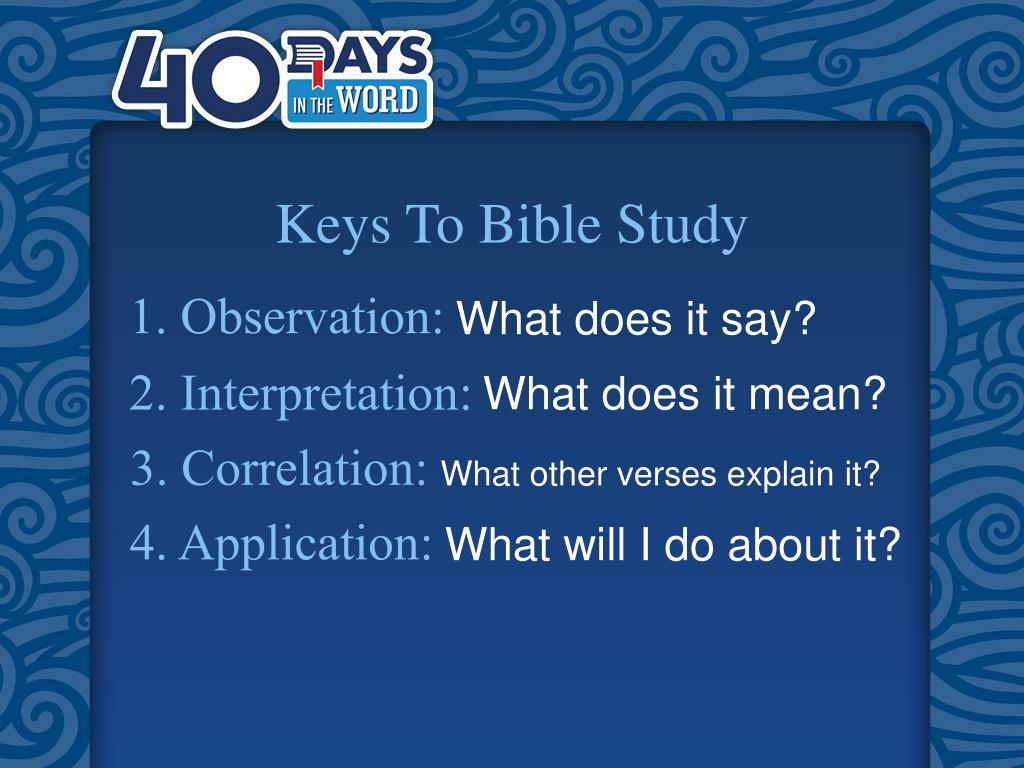 40 DAYS IN THE WORD

Keys To Bible Study

1. Observation: What does it say?

2. Interpretation: What does it mean?

3. Correlation: What other verses explain it?

4. Application: What will I do about it?